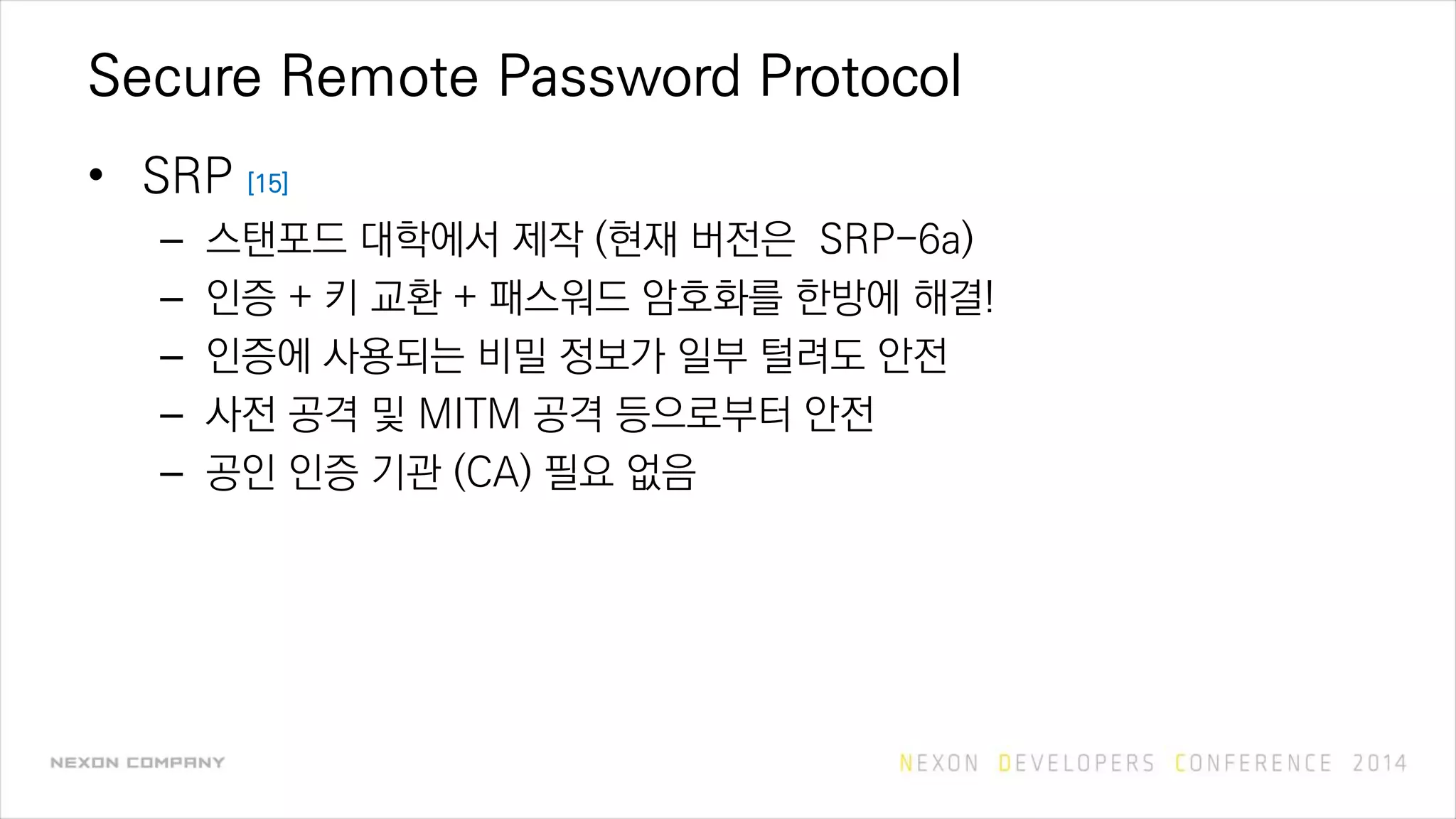 Secure Remote Password Protocol

• SRP [15]
 – 스탠포드 대학에서 제작 (현재 버전은 SRP-6a)
 – 인증 + 키 교환 + 패스워드 암호화를 한방에 해결!
 – 인증에 사용되는 비밀 정보가 일부 털려도 안전
 – 사전 공격 및 MITM 공격 등으로부터 안전
 – 공인 인증 기관 (CA) 필요 없음

NEXON COMPANY

NEXON DEVELOPERS CONFERENCE 2014